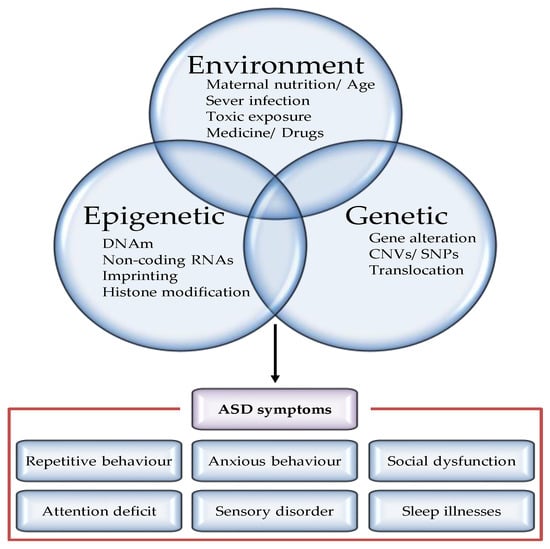 Environment
Maternal nutrition/ Age
Sever infection
Toxic exposure
Medicine/ Drugs

Epigenetic
DNAm
Non-coding RNAs
Imprinting
Histone modification

Genetic
Gene alteration
CNVs/ SNPs
Translocation

ASD symptoms

Repetitive behaviour
Anxious behaviour
Social dysfunction
Attention deficit
Sensory disorder
Sleep illnesses